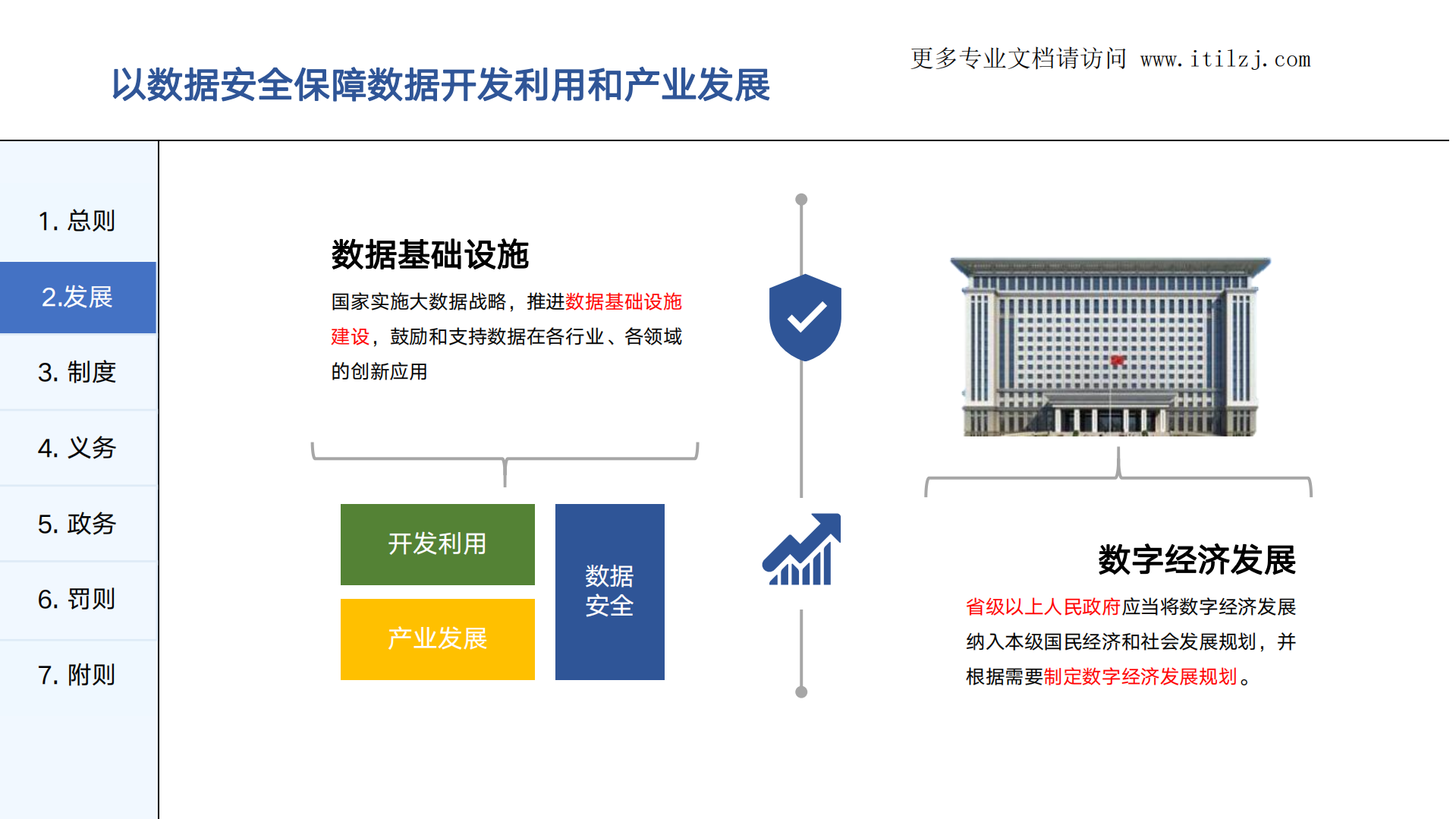 以数据安全保障数据开发利用和产业发展

更多专业文档请访问 www.itilzj.com

1. 总则
2.发展
3. 制度
4. 义务
5. 政务
6. 罚则
7. 附则

数据基础设施

国家实施大数据战略，推进数据基础设施建设，鼓励和支持数据在各行业、各领域的创新应用

开发利用
产业发展
数据安全

数字经济发展

省级以上人民政府应当将数字经济发展纳入本级国民经济和社会发展规划，并根据需要制定数字经济发展规划。